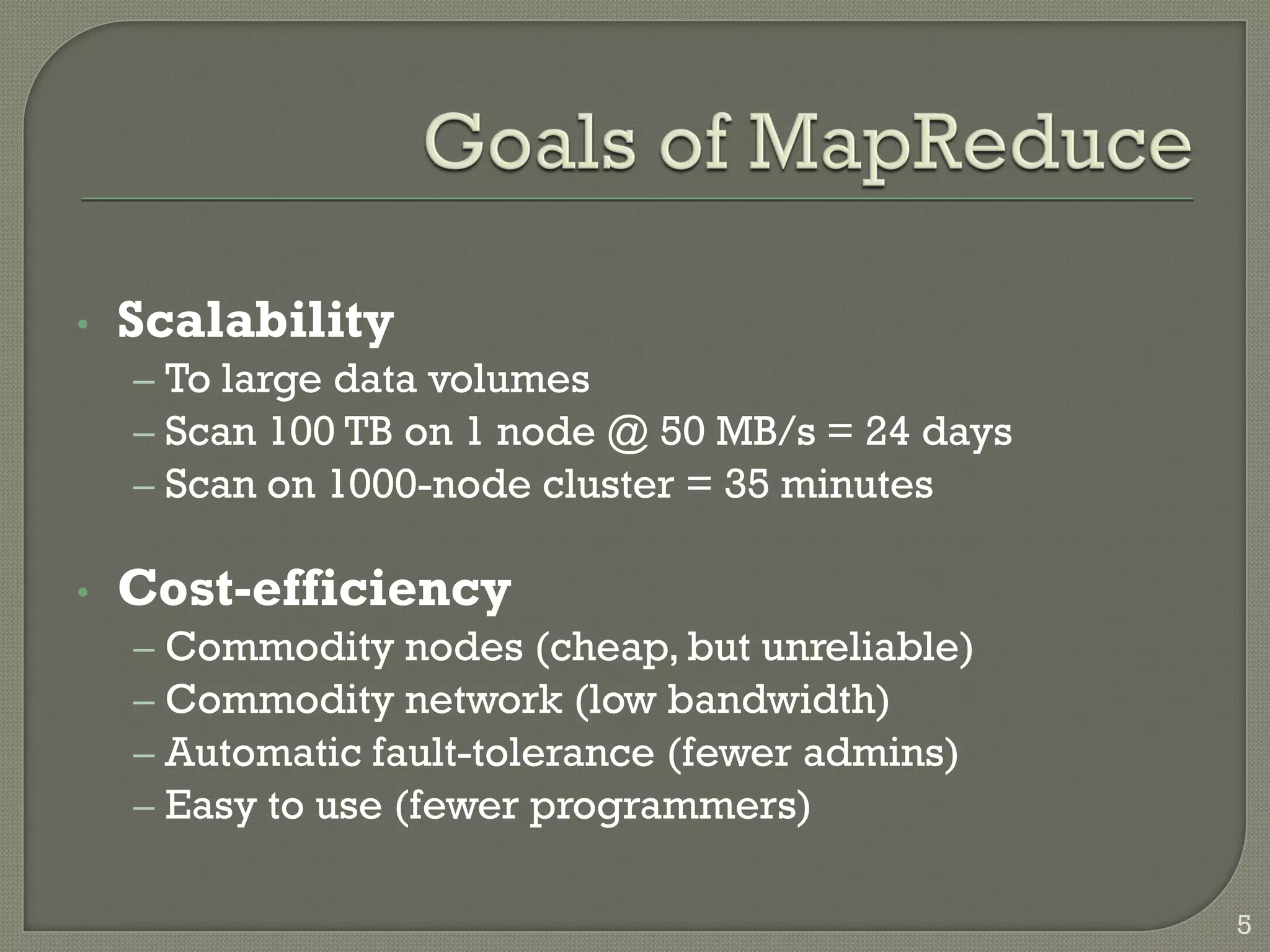 Goals of MapReduce

• Scalability
– To large data volumes
– Scan 100 TB on 1 node @ 50 MB/s = 24 days
– Scan on 1000-node cluster = 35 minutes

• Cost-efficiency
– Commodity nodes (cheap, but unreliable)
– Commodity network (low bandwidth)
– Automatic fault-tolerance (fewer admins)
– Easy to use (fewer programmers)

5